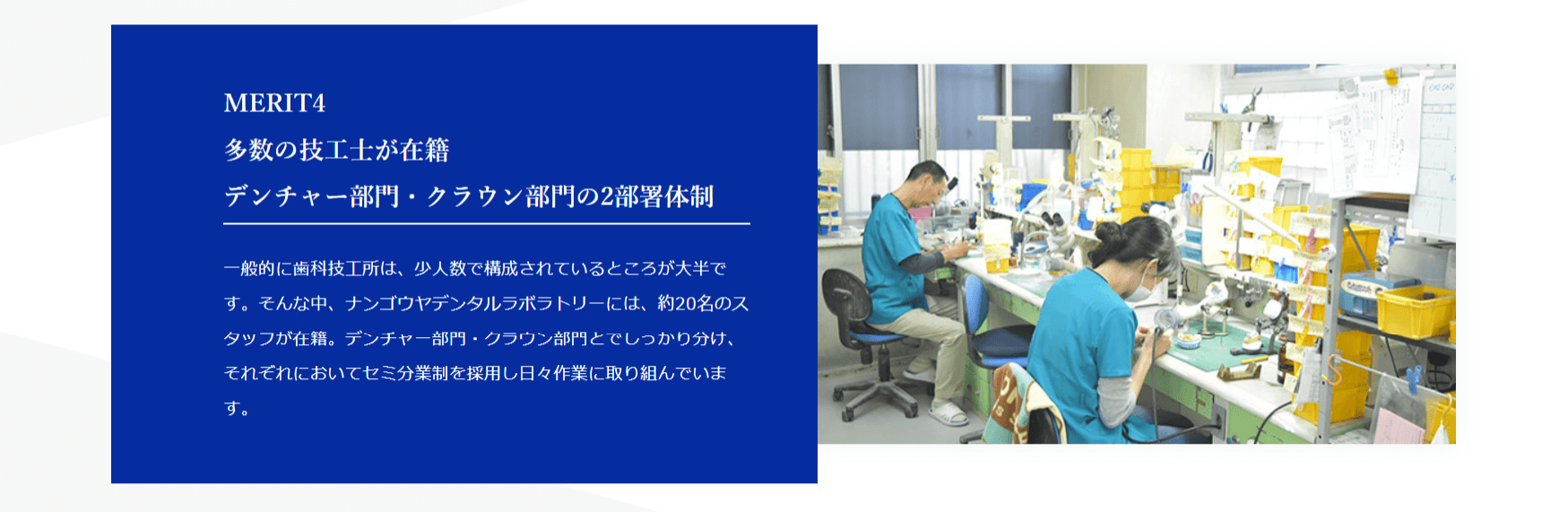 MERIT4
多数の技工士が在籍
デンチャー部門・クラウン部門の2部署体制

一般的に歯科技工所は、少人数で構成されているところが大半です。そんな中、ナンゴウヤデンタルラボラトリーには、約20名のスタッフが在籍。デンチャー部門・クラウン部門とでしっかり分け、それぞれにおいてセミ分業制を採用し日々作業に取り組んでいます。